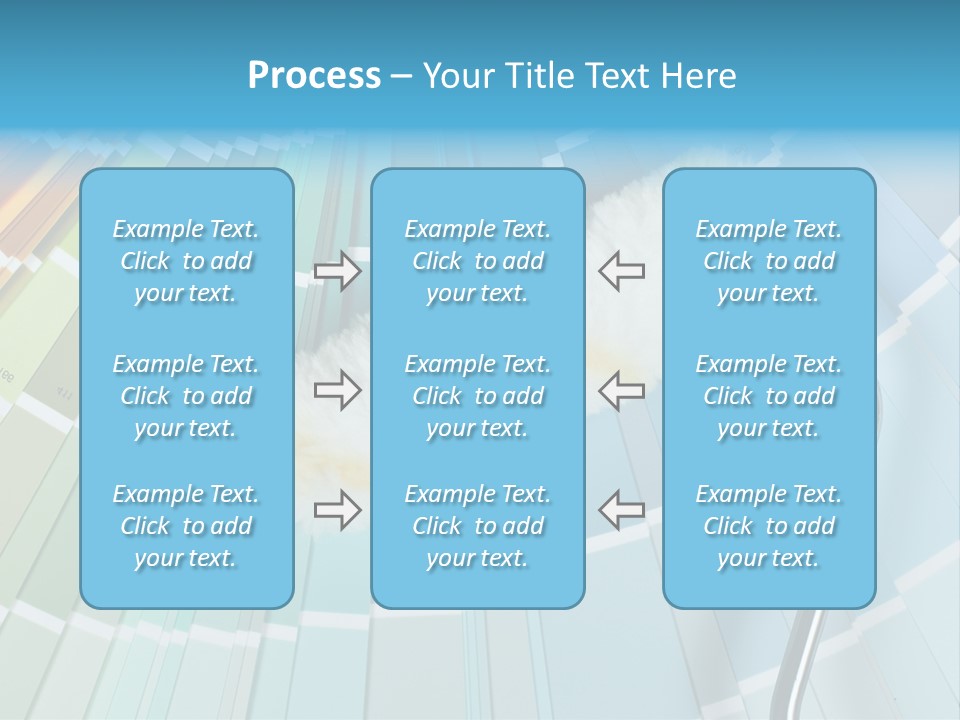 Process – Your Title Text Here

Example Text. Click to add your text.

Example Text. Click to add your text.

Example Text. Click to add your text.

Example Text. Click to add your text.

Example Text. Click to add your text.

Example Text. Click to add your text.

Example Text. Click to add your text.

Example Text. Click to add your text.

Example Text. Click to add your text.